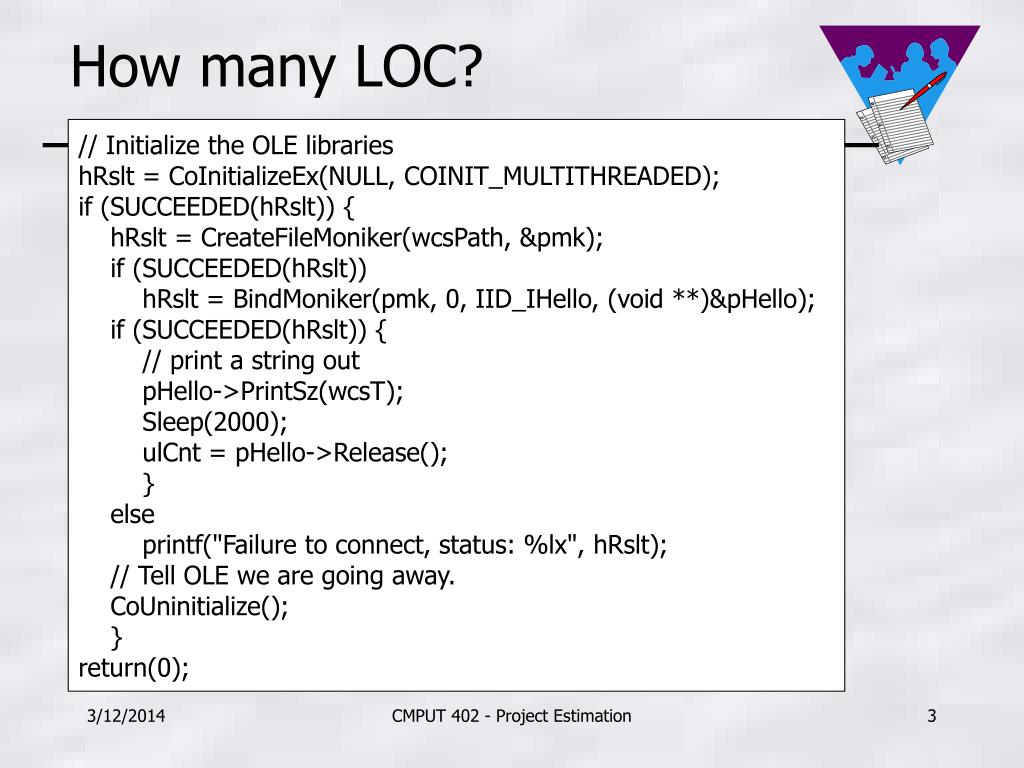 How many LOC?

// Initialize the OLE libraries
hRslt = CoInitializeEx(NULL, COINIT_MULTITHREADED);
if (SUCCEEDED(hRslt)) {
hRslt = CreateFileMoniker(wcsPath, &pmk);
if (SUCCEEDED(hRslt))
hRslt = BindMoniker(pmk, 0, IID_IHello, (void **)&pHello);
if (SUCCEEDED(hRslt)) {
// print a string out
pHello->PrintSz(wcsT);
Sleep(2000);
ulCnt = pHello->Release();
}
else
printf("Failure to connect, status: %lx", hRslt);
// Tell OLE we are going away.
CoUninitialize();
}
return(0);

3/12/2014

CMPUT 402 - Project Estimation

3